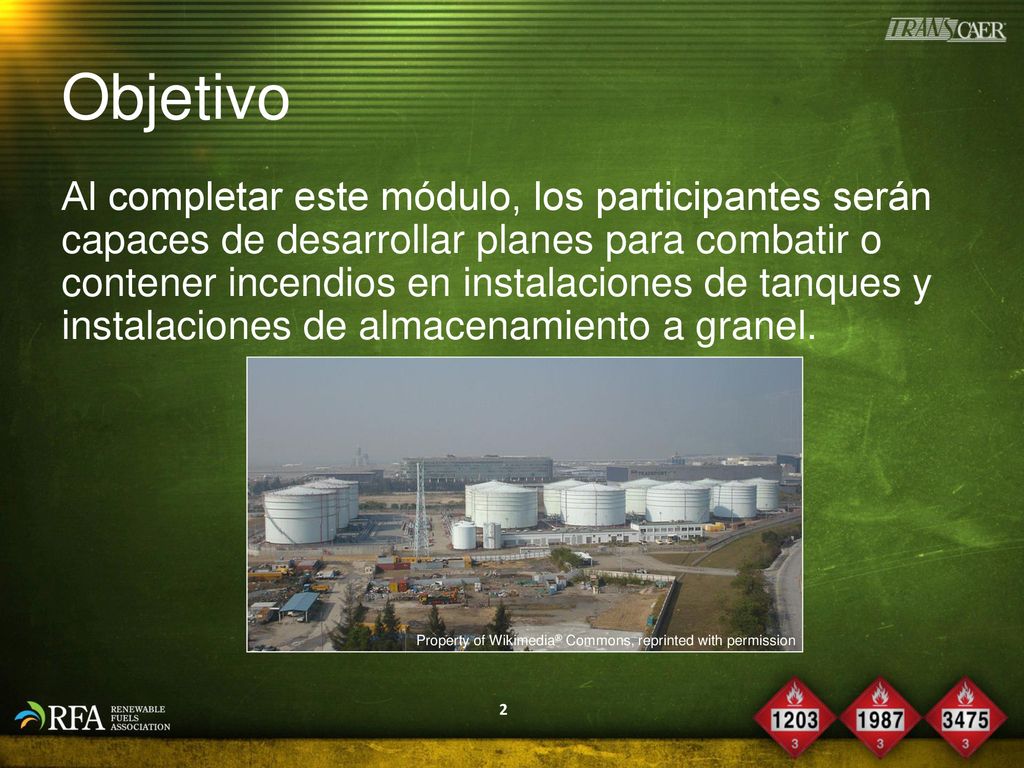 TRANSCAER

Objetivo

Al completar este módulo, los participantes serán capaces de desarrollar planes para combatir o contener incendios en instalaciones de tanques y instalaciones de almacenamiento a granel.

Property of Wikimedia® Commons, reprinted with permission

RFA RENEWABLE FUELS ASSOCIATION

2

1203
3

1987
3

3475
3